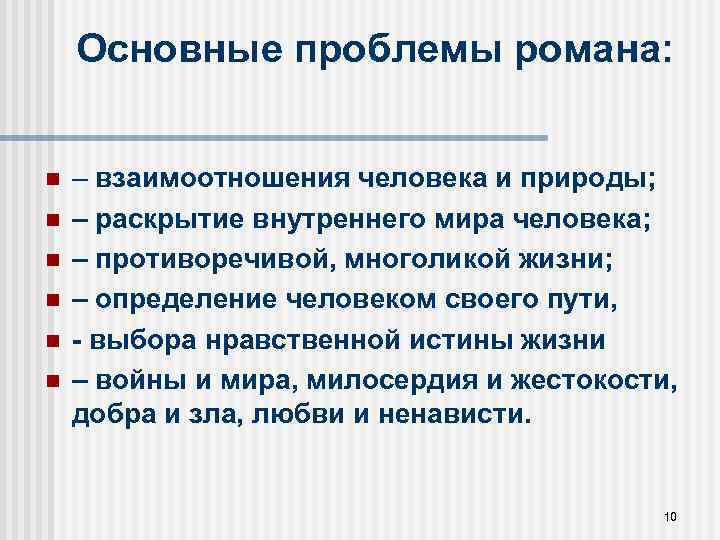 Основные проблемы романа:

– взаимоотношения человека и природы;
– раскрытие внутреннего мира человека;
– противоречивой, многоликой жизни;
– определение человеком своего пути,
- выбора нравственной истины жизни
– войны и мира, милосердия и жестокости, добра и зла, любви и ненависти.

10